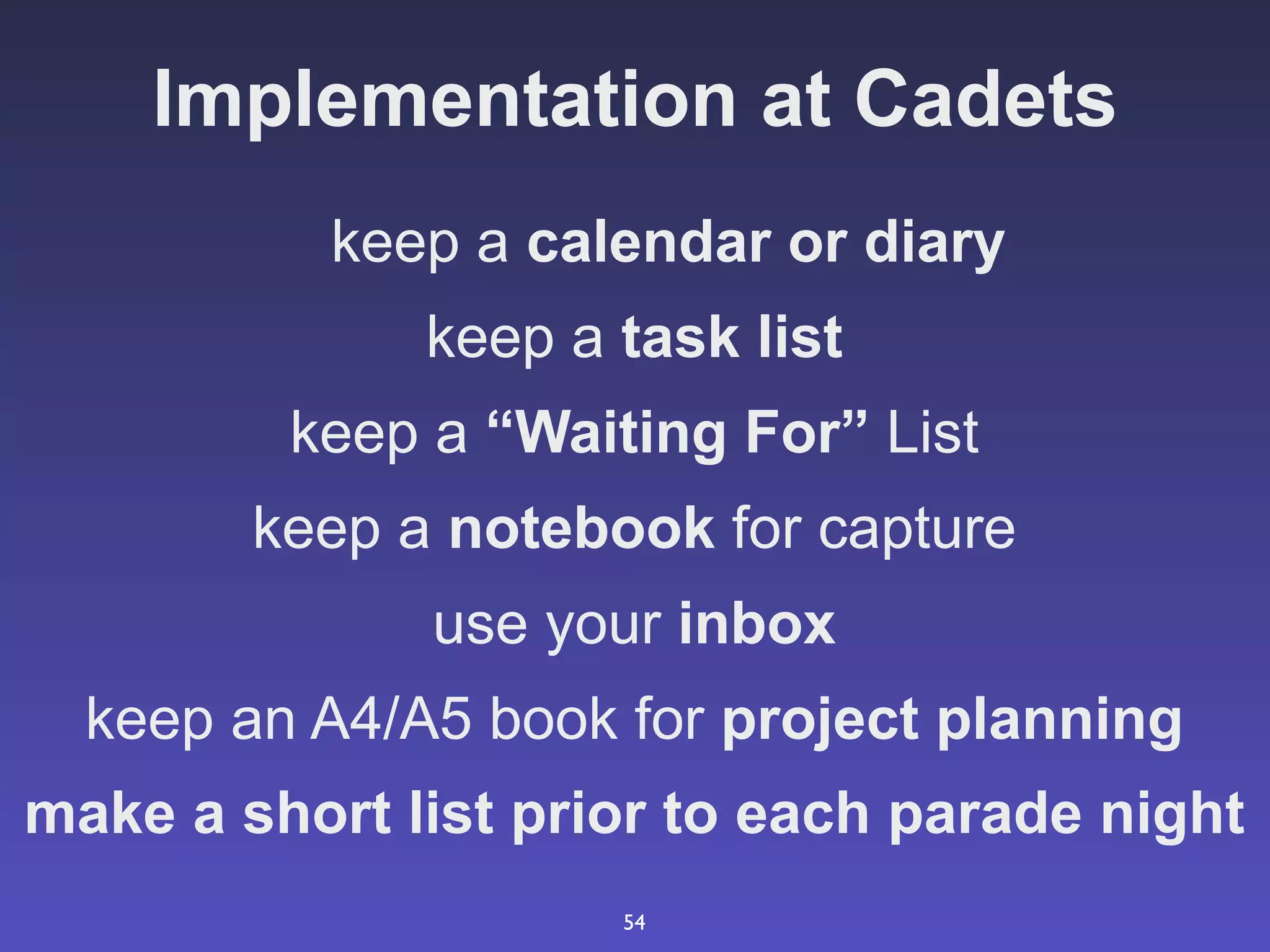 Implementation at Cadets

keep a calendar or diary

keep a task list

keep a “Waiting For” List

keep a notebook for capture

use your inbox

keep an A4/A5 book for project planning

make a short list prior to each parade night

54